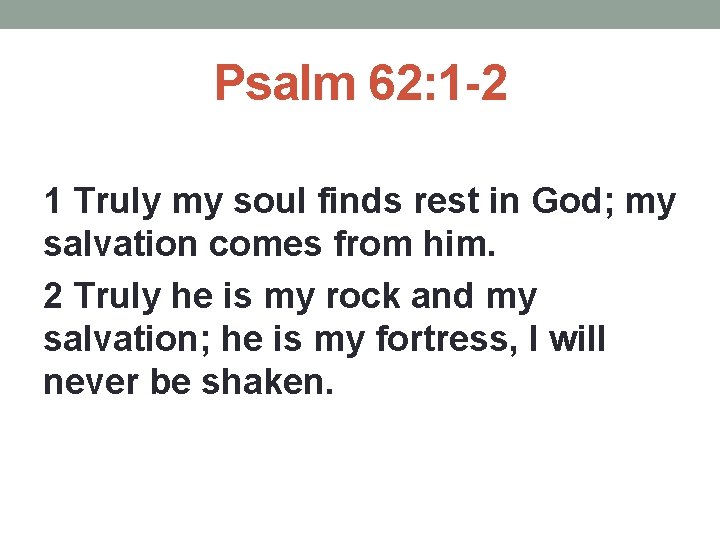 Psalm 62:1-2

1 Truly my soul finds rest in God; my salvation comes from him.

2 Truly he is my rock and my salvation; he is my fortress, I will never be shaken.